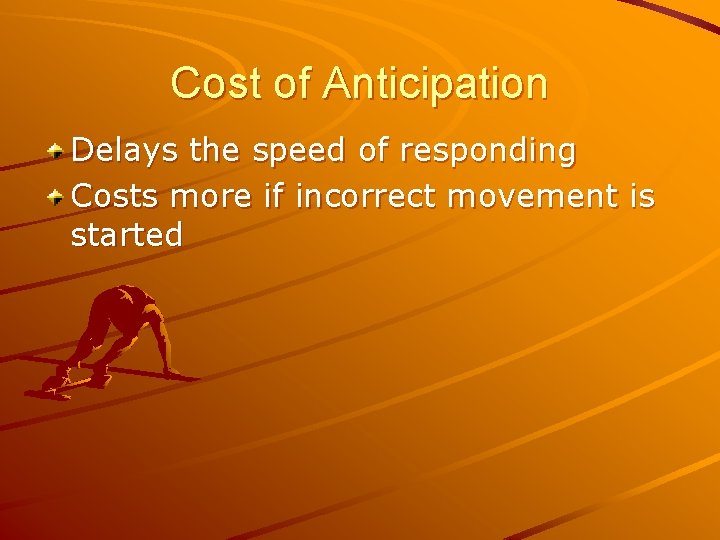 Cost of Anticipation

Delays the speed of responding

Costs more if incorrect movement is started